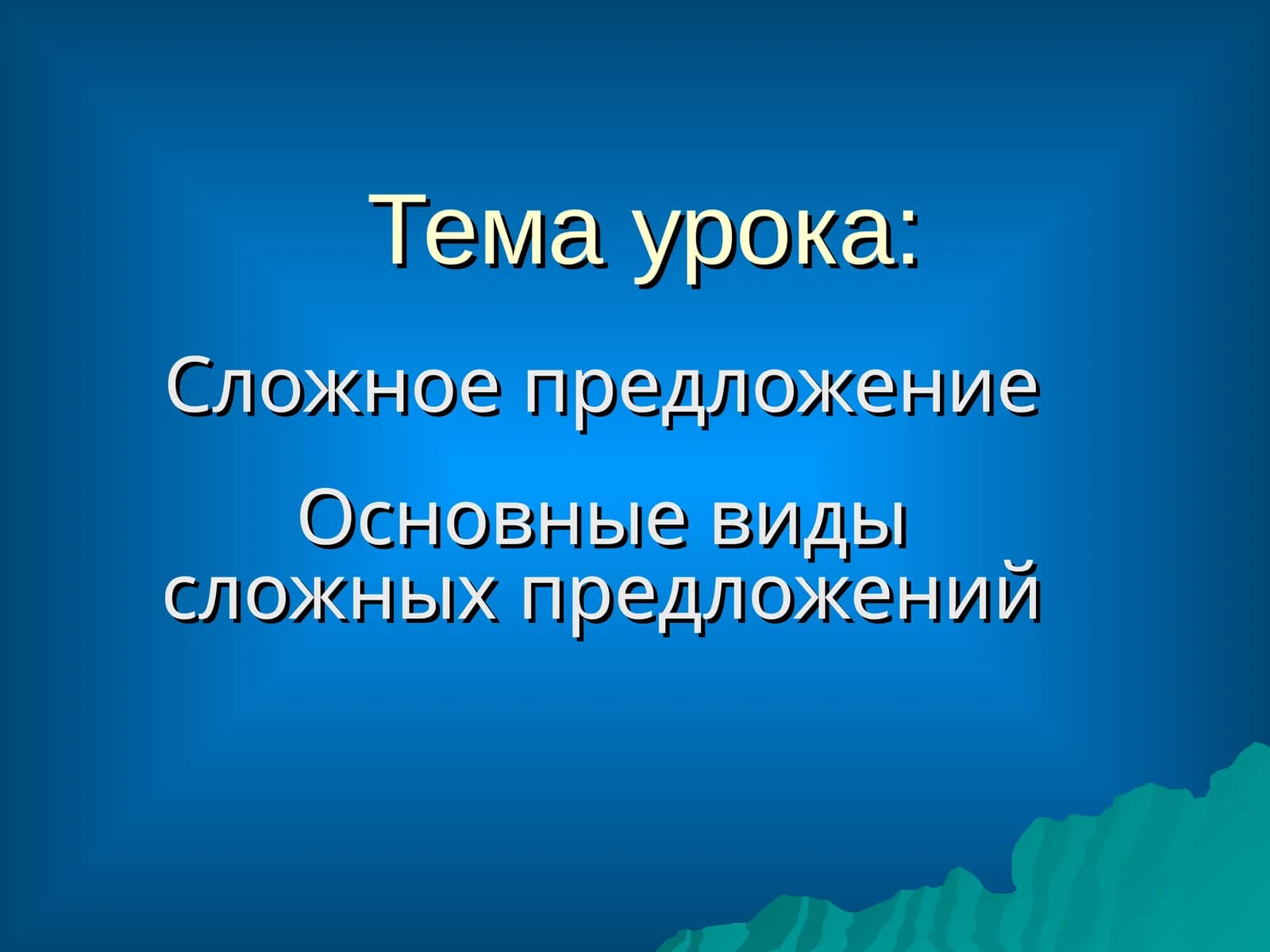 Тема урока:

Сложное предложение

Основные виды сложных предложений